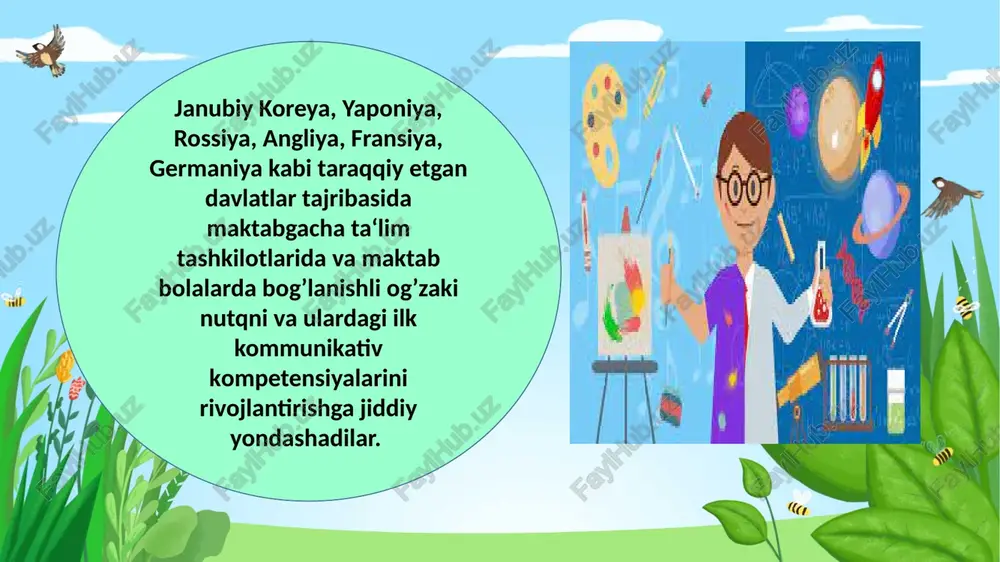 Janubiy Koreya, Yaponiya, Rossiya, Angliya, Fransiya, Germaniya kabi taraqqiy etgan davlatlar tajribasida maktabgacha ta‘lim tashkilotlarida va maktab bolalarda bog’lanishli og’zaki nutqni va ulardagi ilk kommunikativ kompetensiyalarini rivojlantirishga jiddiy yondashadilar.

FaylHub.uz